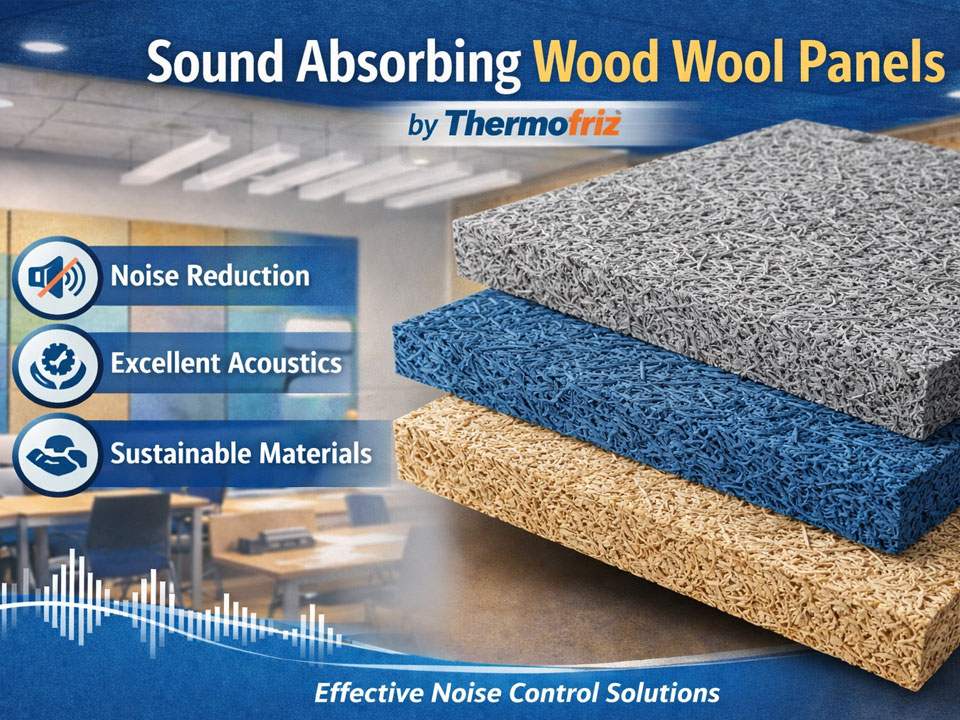 Sound Absorbing Wood Wool Panels

by Thermofriz

Noise Reduction

Excellent Acoustics

Sustainable Materials

Effective Noise Control Solutions